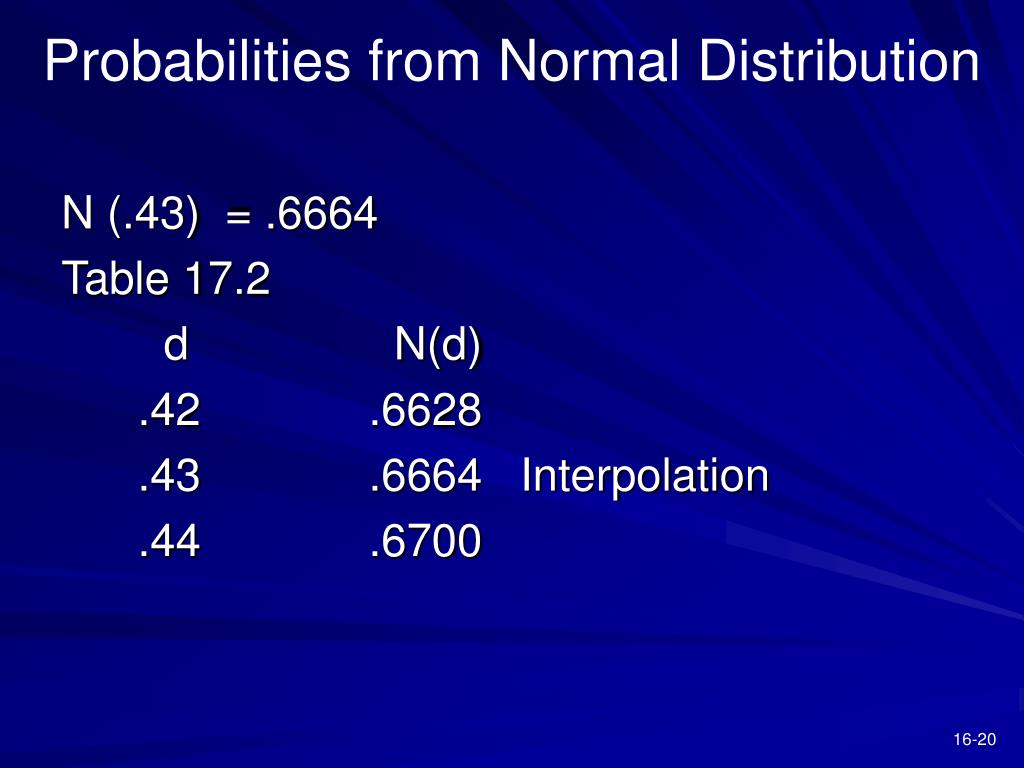 Probabilities from Normal Distribution

N (.43) = .6664

Table 17.2

| d | N(d) | |
|---|---|---|
| .42 | .6628 | |
| .43 | .6664 | Interpolation |
| .44 | .6700 | |

16-20